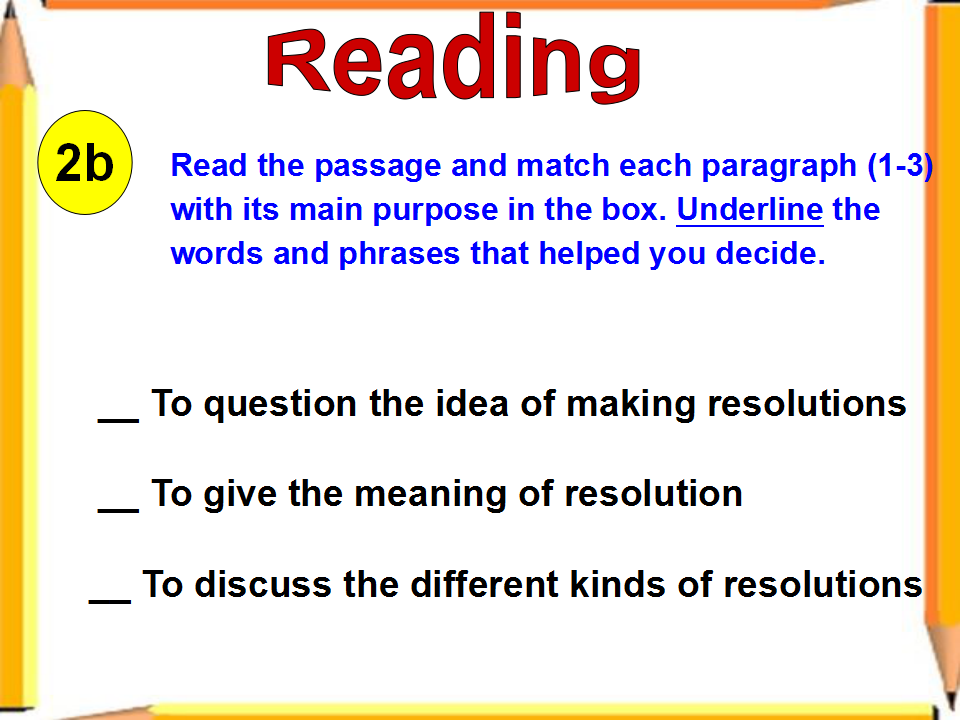 Reading

2b

Read the passage and match each paragraph (1-3) with its main purpose in the box. Underline the words and phrases that helped you decide.

__ To question the idea of making resolutions

__ To give the meaning of resolution

__ To discuss the different kinds of resolutions